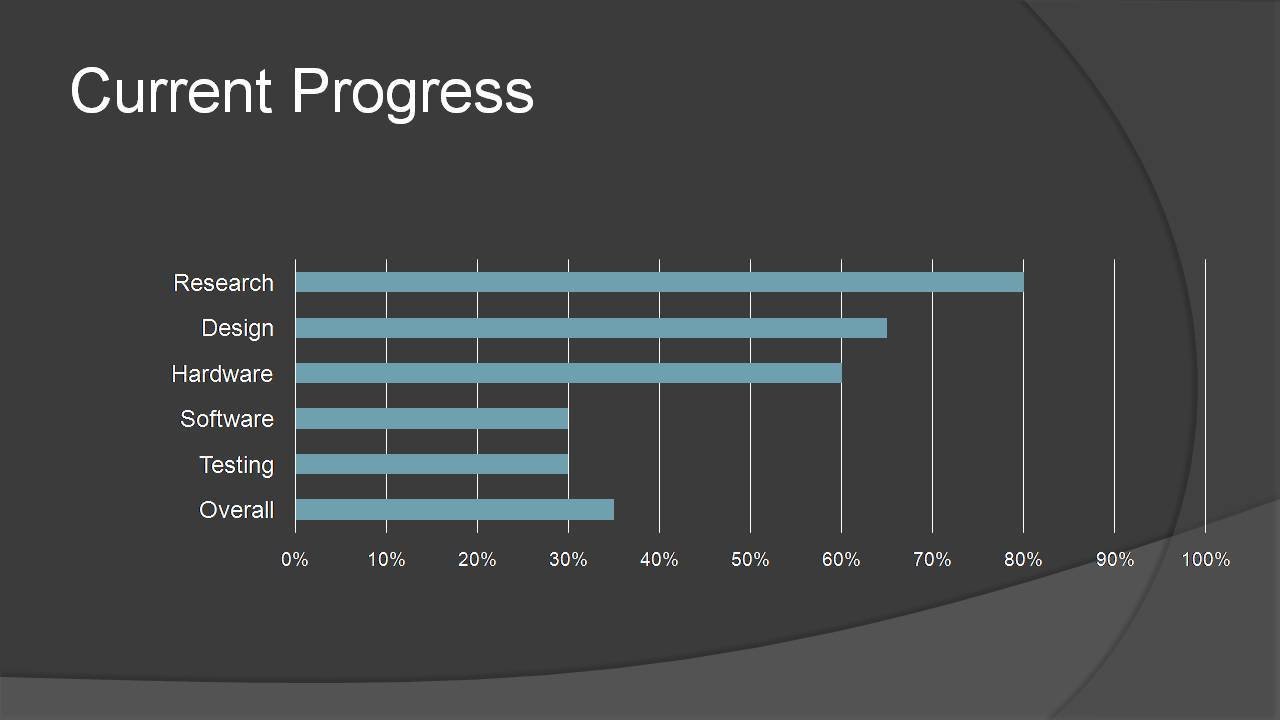 Current Progress

Research
Design
Hardware
Software
Testing
Overall

0% 10% 20% 30% 40% 50% 60% 70% 80% 90% 100%